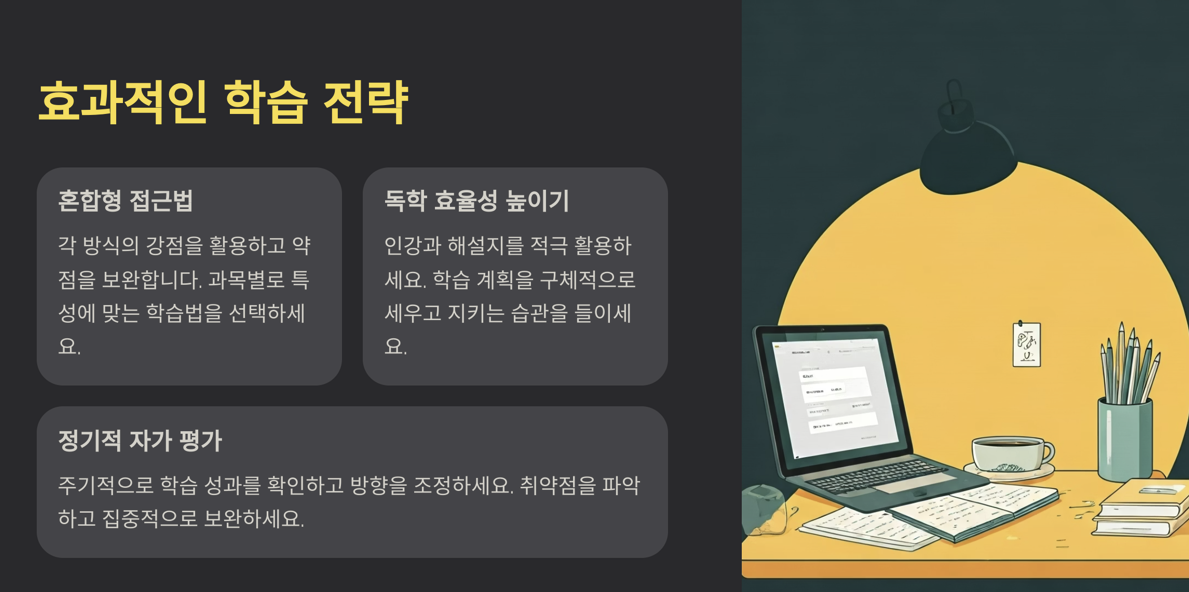 효과적인 학습 전략

혼합형 접근법

각 방식의 강점을 활용하고 약점을 보완합니다. 과목별로 특성에 맞는 학습법을 선택하세요.

독학 효율성 높이기

인강과 해설지를 적극 활용하세요. 학습 계획을 구체적으로 세우고 지키는 습관을 들이세요.

정기적 자가 평가

주기적으로 학습 성과를 확인하고 방향을 조정하세요. 취약점을 파악하고 집중적으로 보완하세요.